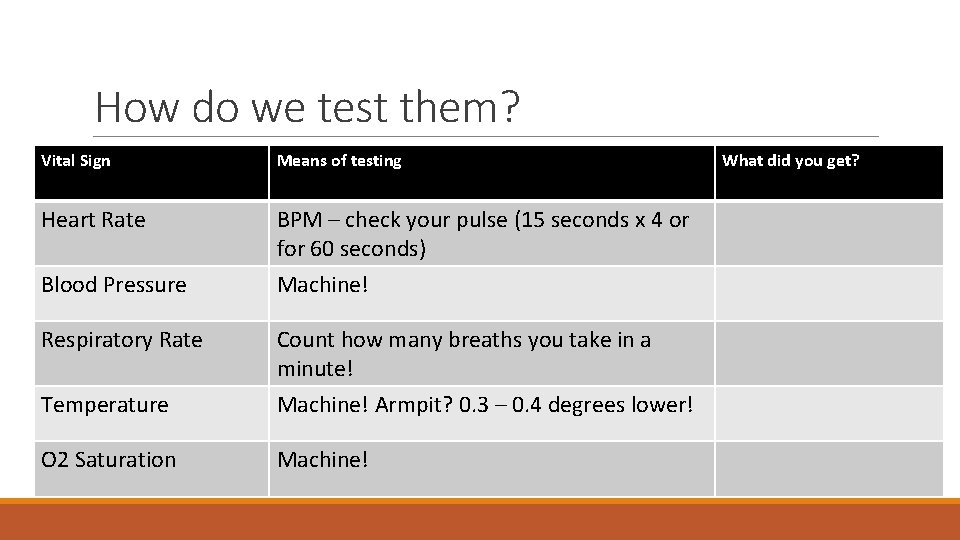 How do we test them?

| Vital Sign | Means of testing | What did you get? |
|---|---|---|
| Heart Rate | BPM – check your pulse (15 seconds x 4 or for 60 seconds) | |
| Blood Pressure | Machine! | |
| Respiratory Rate | Count how many breaths you take in a minute! | |
| Temperature | Machine! Armpit? 0.3 – 0.4 degrees lower! | |
| O2 Saturation | Machine! | |